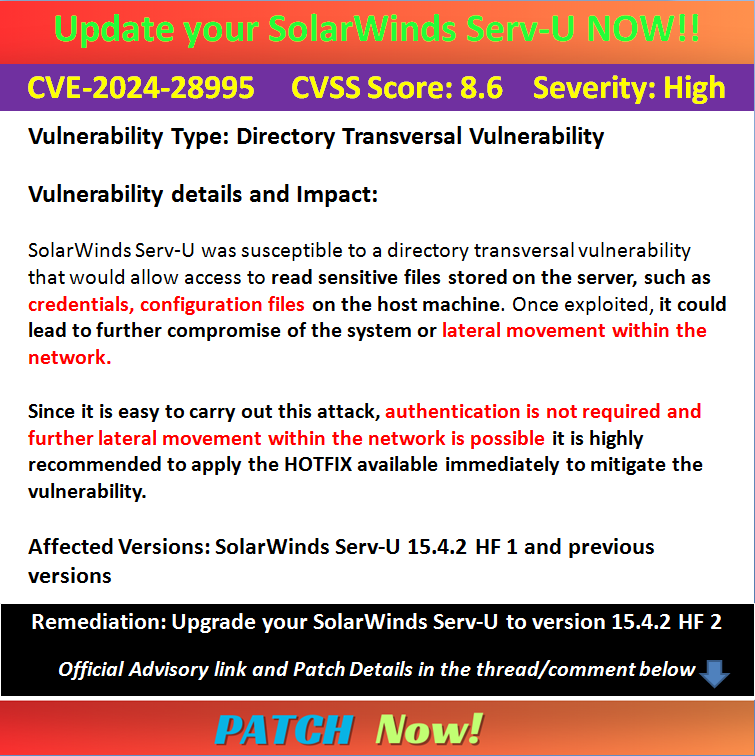 Update your SolarWinds Serv-U NOW!!

CVE-2024-28995 CVSS Score: 8.6 Severity: High

Vulnerability Type: Directory Transversal Vulnerability

Vulnerability details and Impact:

SolarWinds Serv-U was susceptible to a directory transversal vulnerability that would allow access to read sensitive files stored on the server, such as credentials, configuration files on the host machine. Once exploited, it could lead to further compromise of the system or lateral movement within the network.

Since it is easy to carry out this attack, authentication is not required and further lateral movement within the network is possible it is highly recommended to apply the HOTFIX available immediately to mitigate the vulnerability.

Affected Versions: SolarWinds Serv-U 15.4.2 HF 1 and previous versions

Remediation: Upgrade your SolarWinds Serv-U to version 15.4.2 HF 2

Official Advisory link and Patch Details in the thread/comment below

PATCH Now!